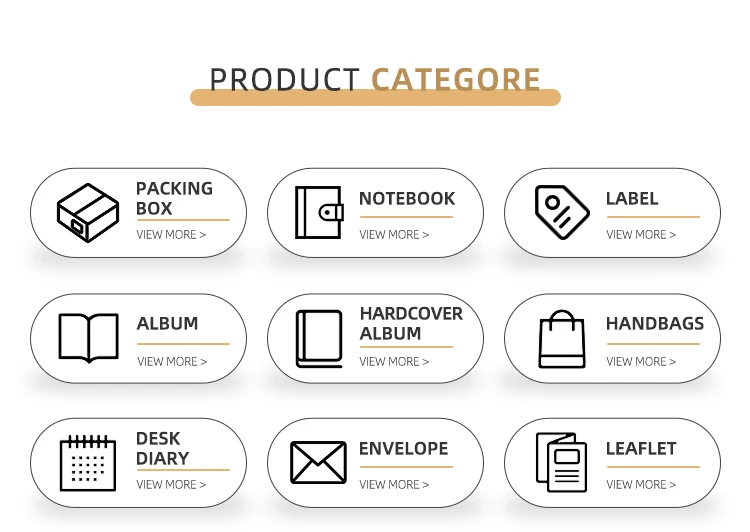 PRODUCT CATEGORE

PACKING BOX
VIEW MORE >

NOTEBOOK
VIEW MORE >

LABEL
VIEW MORE >

ALBUM
VIEW MORE >

HARDCOVER ALBUM
VIEW MORE >

HANDBAGS
VIEW MORE >

DESK DIARY
VIEW MORE >

ENVELOPE
VIEW MORE >

LEAFLET
VIEW MORE >